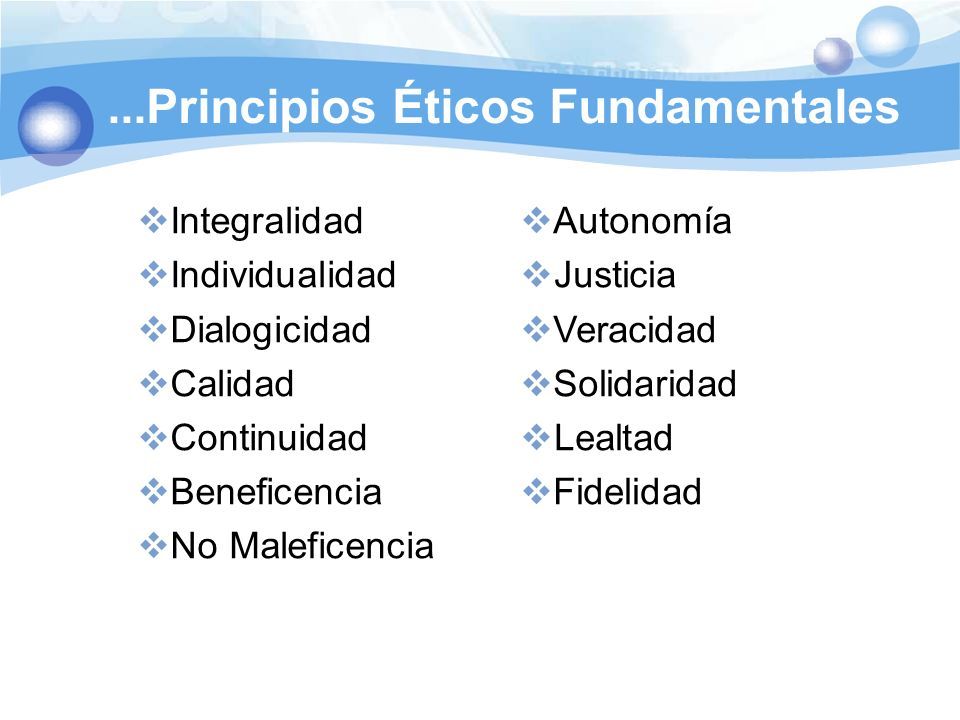 ...Principios Éticos Fundamentales

❖Integralidad
❖Individualidad
❖Dialogicidad
❖Calidad
❖Continuidad
❖Beneficencia
❖No Maleficencia

❖Autonomía
❖Justicia
❖Veracidad
❖Solidaridad
❖Lealtad
❖Fidelidad